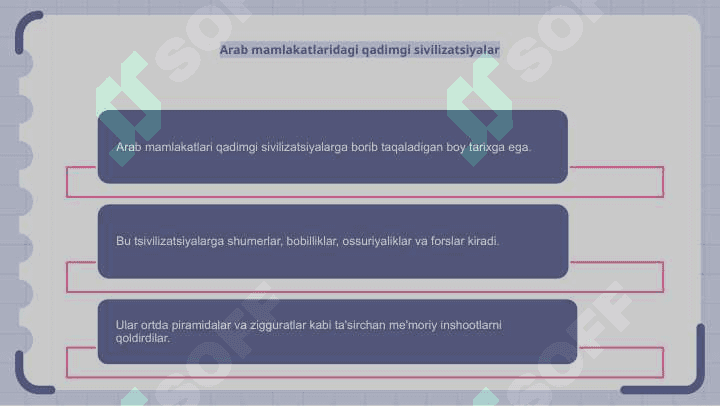 Arab mamlakatlaridagi qadimgi sivilizatsiyalar

Arab mamlakatlari qadimgi sivilizatsiyalarga borib taqaladigan boy tarixga ega.

Bu tsivilizatsiyalarga shumerlar, bobilliklar, ossuriyaliklar va forslar kiradi.

Ular ortda piramidalar va zigguratlar kabi ta'sirchan me'moriy inshootlarni qoldirdilar.

SOFF SOFF SOFF SOFF